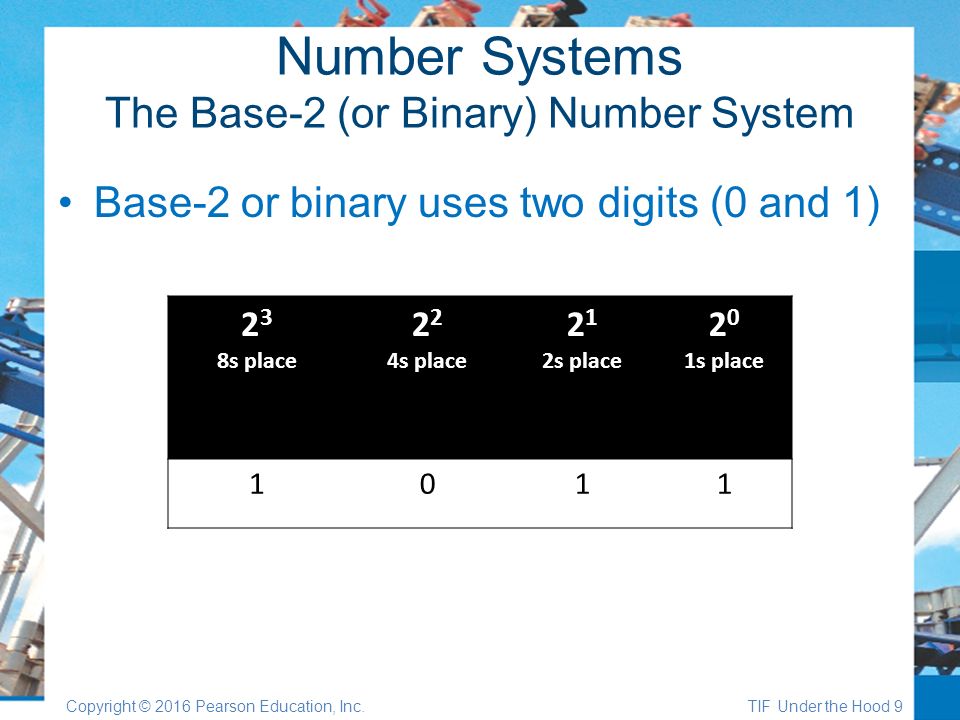 Number Systems
The Base-2 (or Binary) Number System

• Base-2 or binary uses two digits (0 and 1)

| $2^3$ 8s place | $2^2$ 4s place | $2^1$ 2s place | $2^0$ 1s place |
|---|---|---|---|
| 1 | 0 | 1 | 1 |

Copyright © 2016 Pearson Education, Inc.

TIF Under the Hood 9